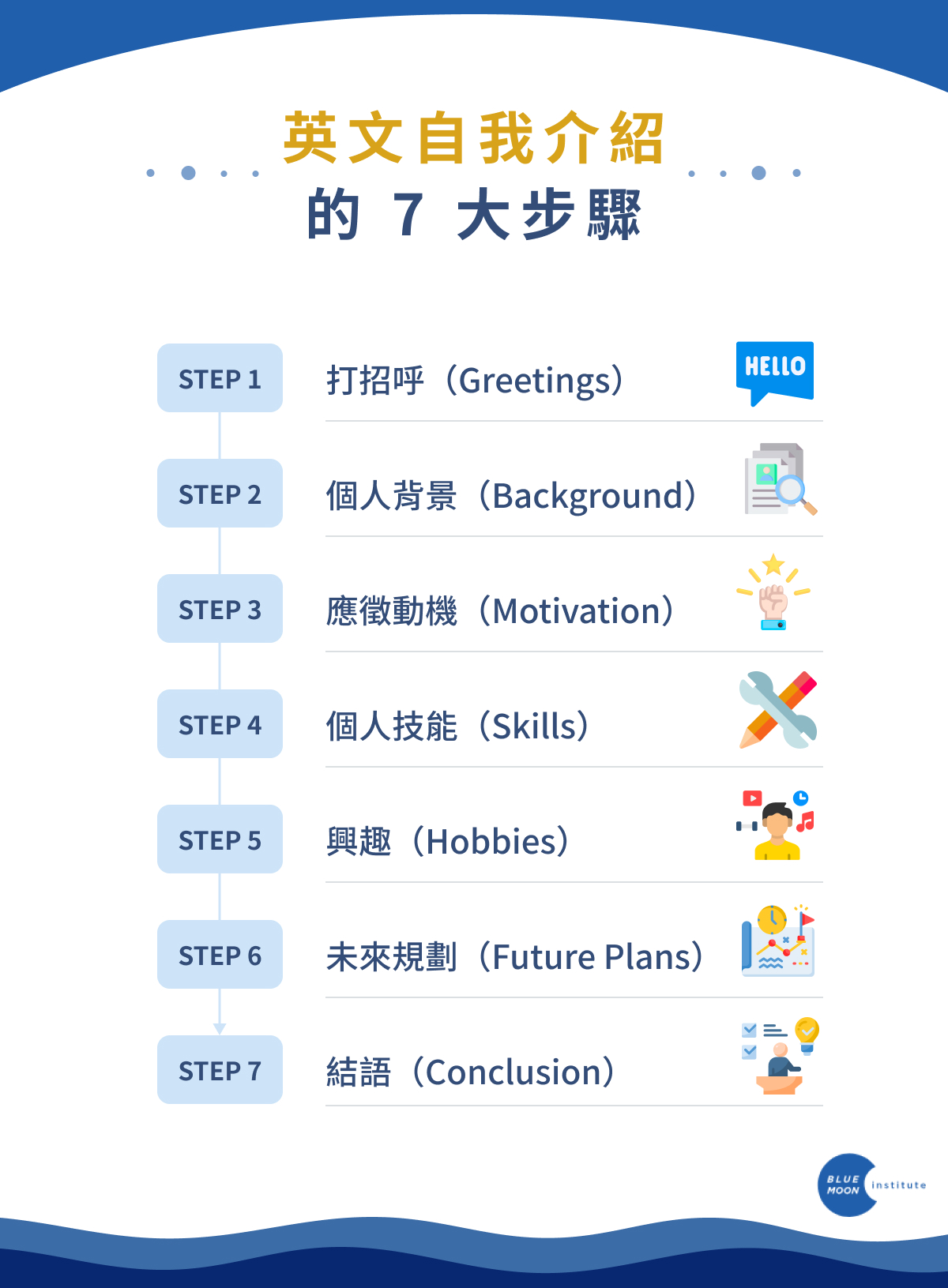 英文自我介紹
的 7 大步驟

STEP 1 打招呼（Greetings） HELLO

STEP 2 個人背景（Background）

STEP 3 應徵動機（Motivation）

STEP 4 個人技能（Skills）

STEP 5 興趣（Hobbies）

STEP 6 未來規劃（Future Plans）

STEP 7 結語（Conclusion）

BLUE MOON institute